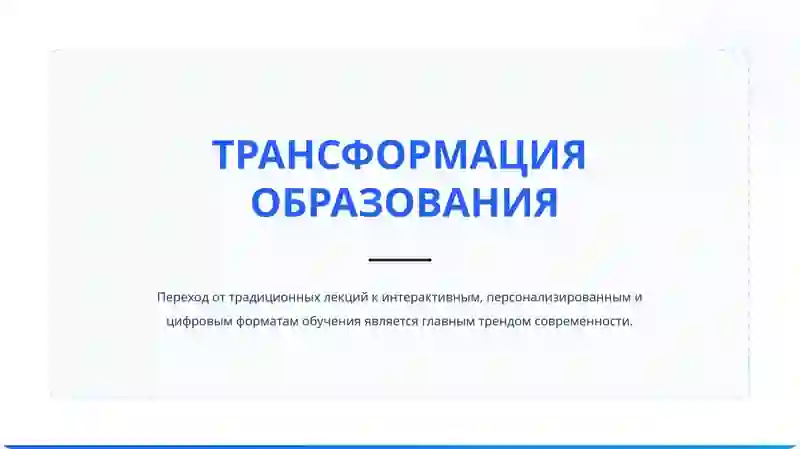 ТРАНСФОРМАЦИЯ ОБРАЗОВАНИЯ

Переход от традиционных лекций к интерактивным, персонализированным и цифровым форматам обучения является главным трендом современности.